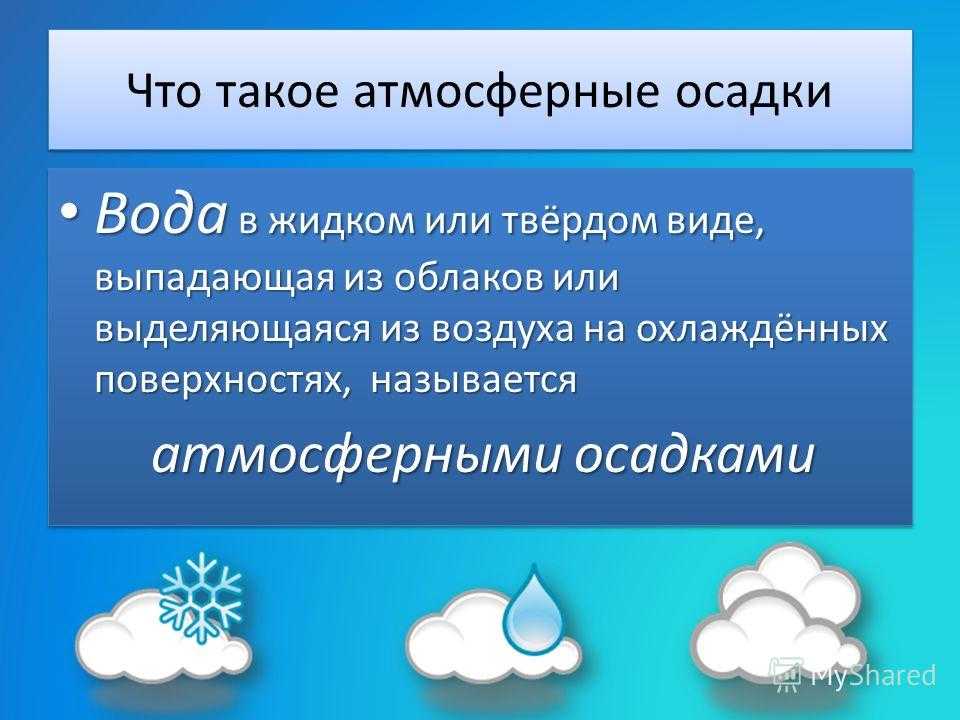 Что такое атмосферные осадки

• Вода в жидком или твёрдом виде, выпадающая из облаков или выделяющаяся из воздуха на охлаждённых поверхностях, называется

атмосферными осадками

MyShared